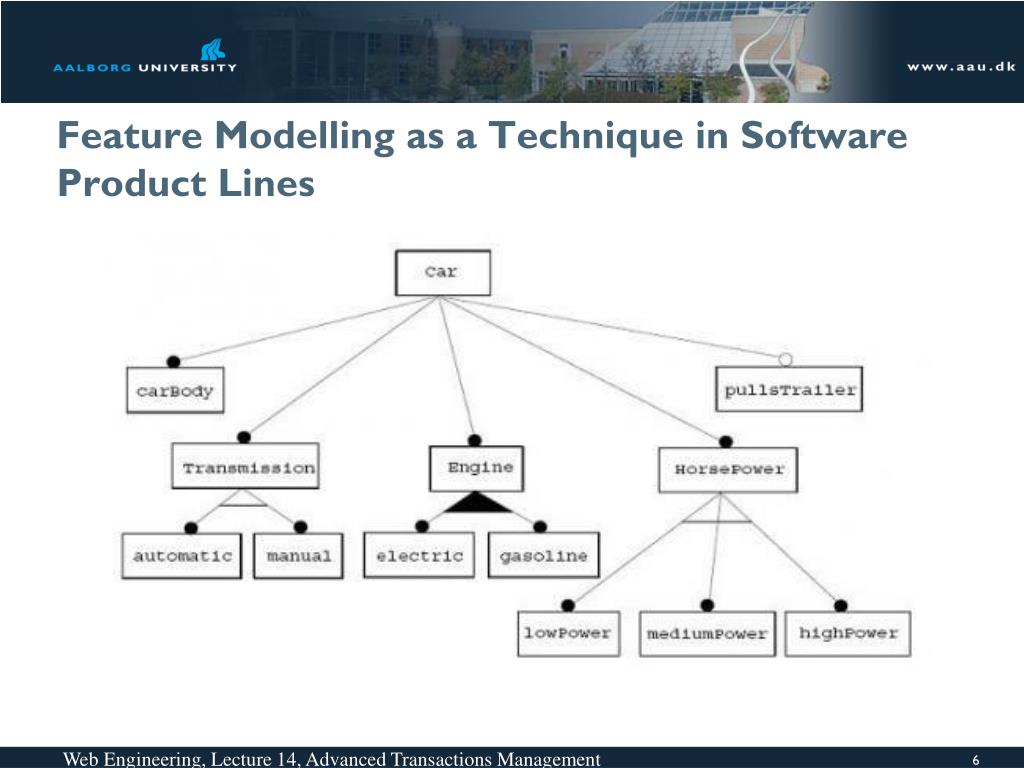 AALBORG UNIVERSITY

www.aau.dk

Feature Modelling as a Technique in Software Product Lines

Car

carBody

pullsTrailer

Transmission

Engine

HorsePower

automatic

manual

electric

gasoline

lowPower

mediumPower

highPower

Web Engineering, Lecture 14, Advanced Transactions Management

6